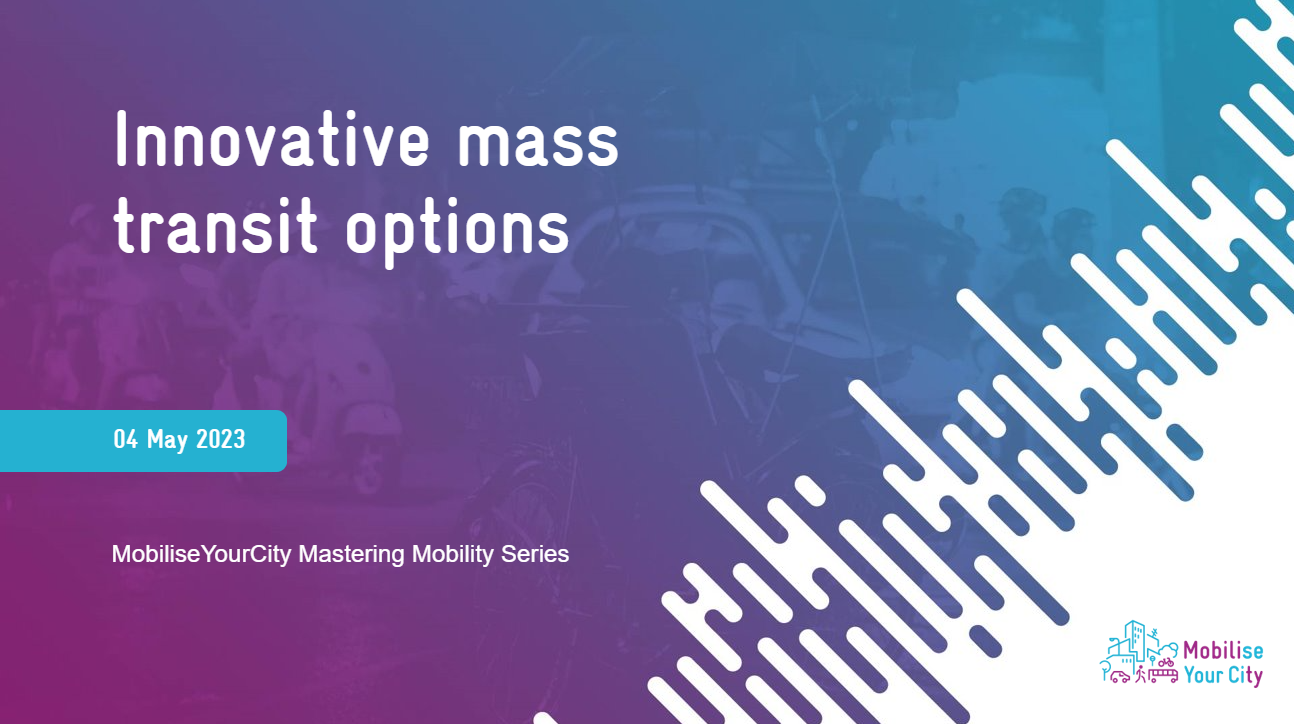 Innovative mass transit options

04 May 2023

MobiliseYourCity Mastering Mobility Series

Mobilise Your City